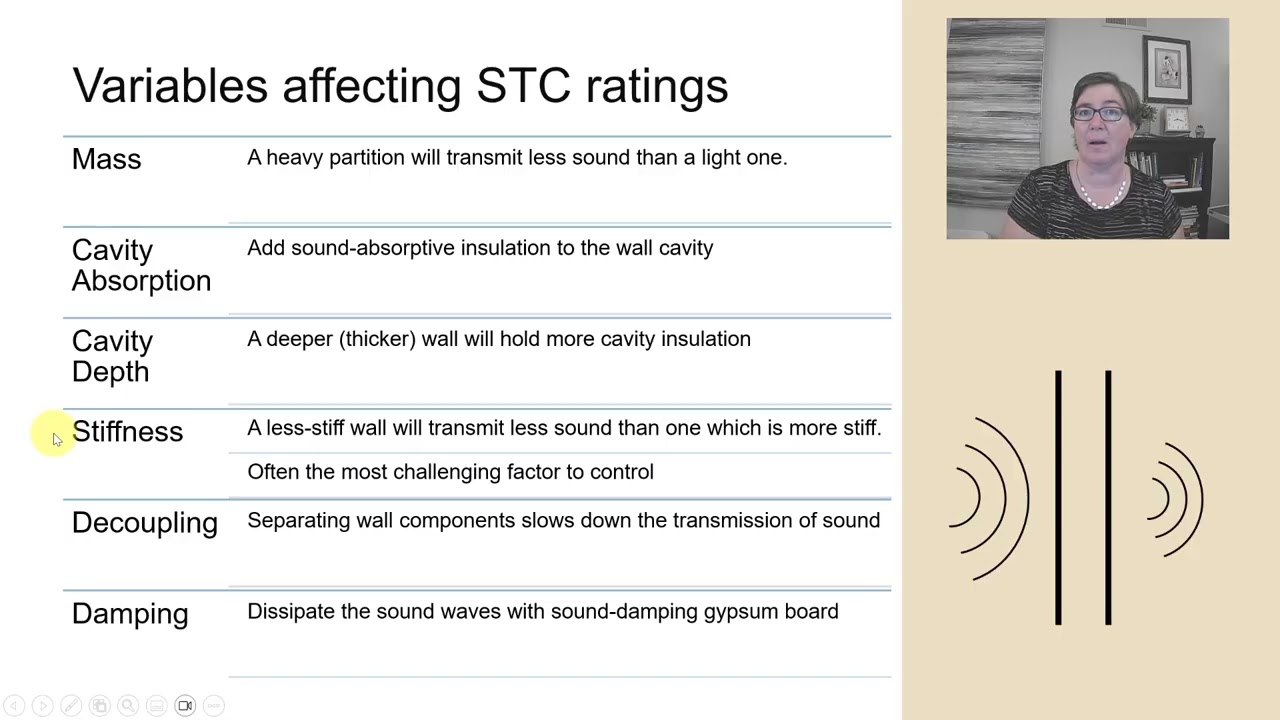 Variables affecting STC ratings

| | |
|---|---|
| Mass | A heavy partition will transmit less sound than a light one. |
| Cavity Absorption | Add sound-absorptive insulation to the wall cavity |
| Cavity Depth | A deeper (thicker) wall will hold more cavity insulation |
| Stiffness | A less-stiff wall will transmit less sound than one which is more stiff. Often the most challenging factor to control |
| Decoupling | Separating wall components slows down the transmission of sound |
| Damping | Dissipate the sound waves with sound-damping gypsum board |